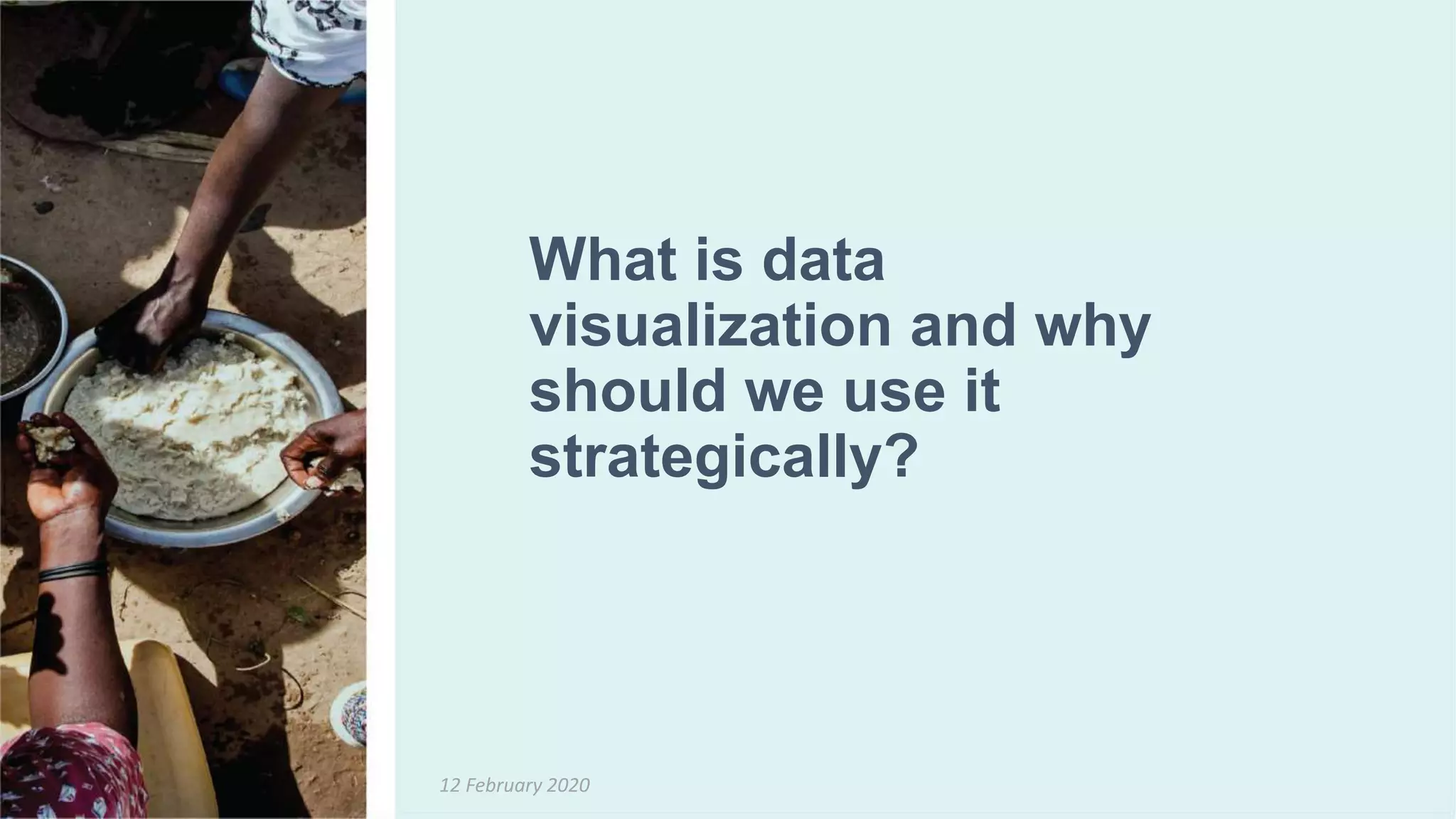 What is data visualization and why should we use it strategically?

12 February 2020